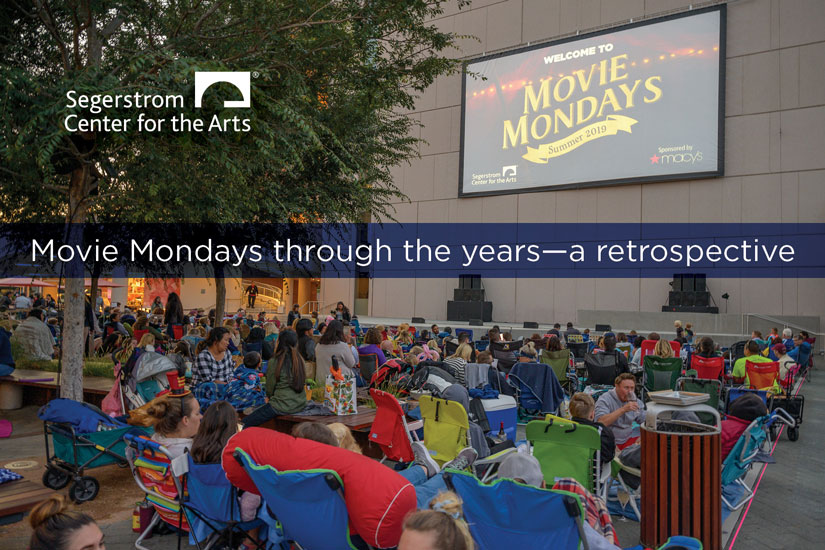 Segerstrom Center for the Arts

WELCOME TO
MOVIE MONDAYS
Summer 2019
Segerstrom Center for the Arts
Sponsored by macy's

Movie Mondays through the years—a retrospective